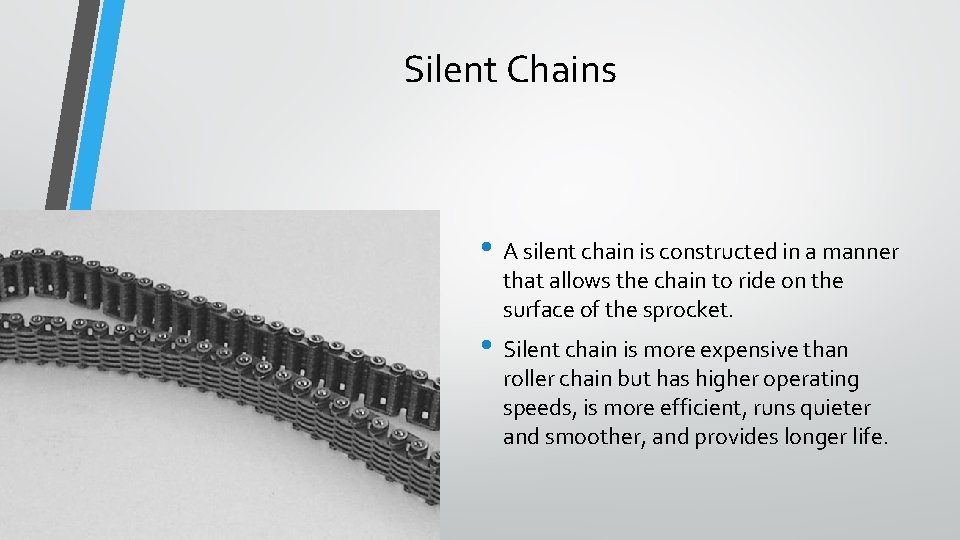 Silent Chains

• A silent chain is constructed in a manner that allows the chain to ride on the surface of the sprocket.

• Silent chain is more expensive than roller chain but has higher operating speeds, is more efficient, runs quieter and smoother, and provides longer life.